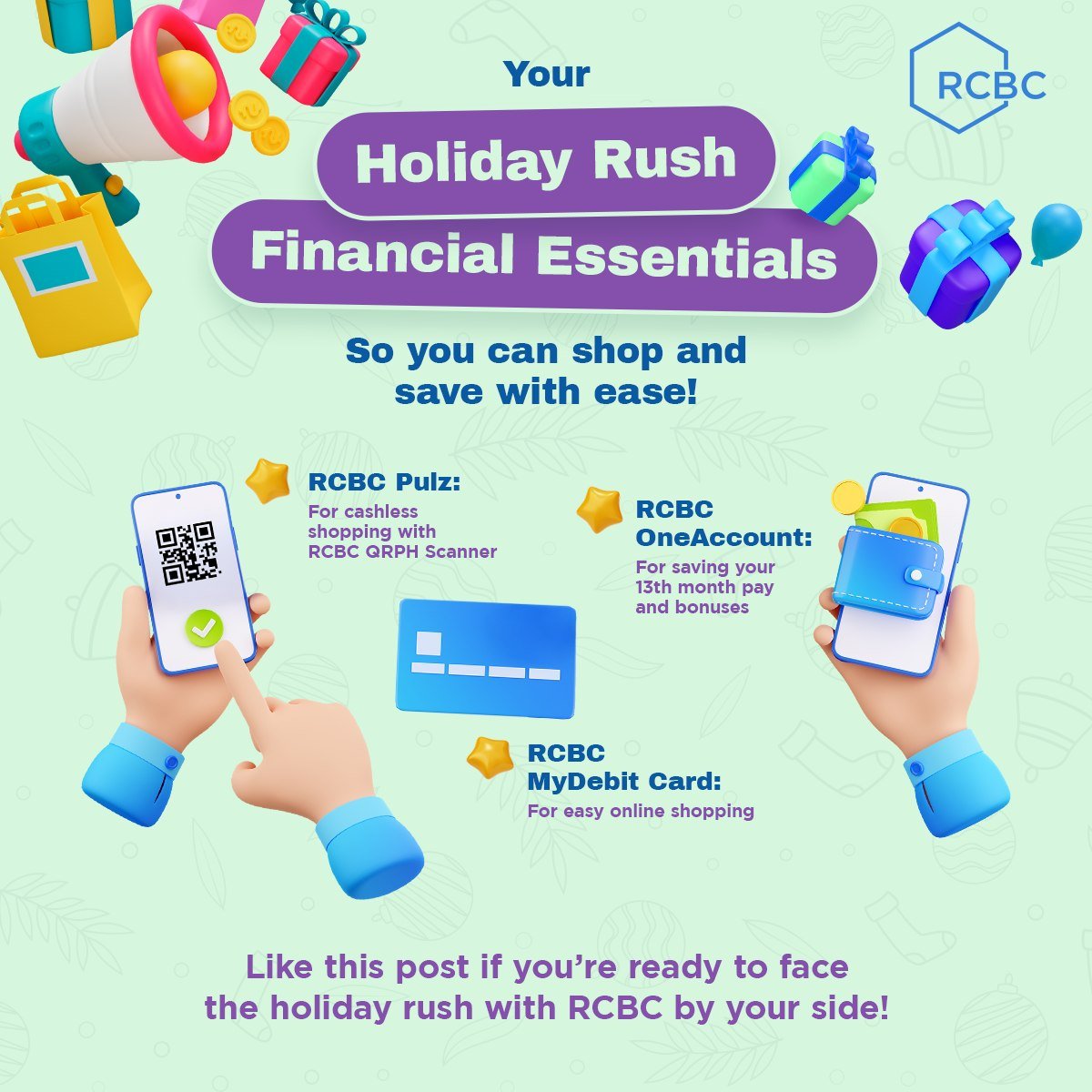 RCBC

Your

Holiday Rush

Financial Essentials

So you can shop and save with ease!

RCBC Pulz:
For cashless shopping with RCBC QRPH Scanner

RCBC OneAccount:
For saving your 13th month pay and bonuses

RCBC MyDebit Card:
For easy online shopping

Like this post if you're ready to face the holiday rush with RCBC by your side!